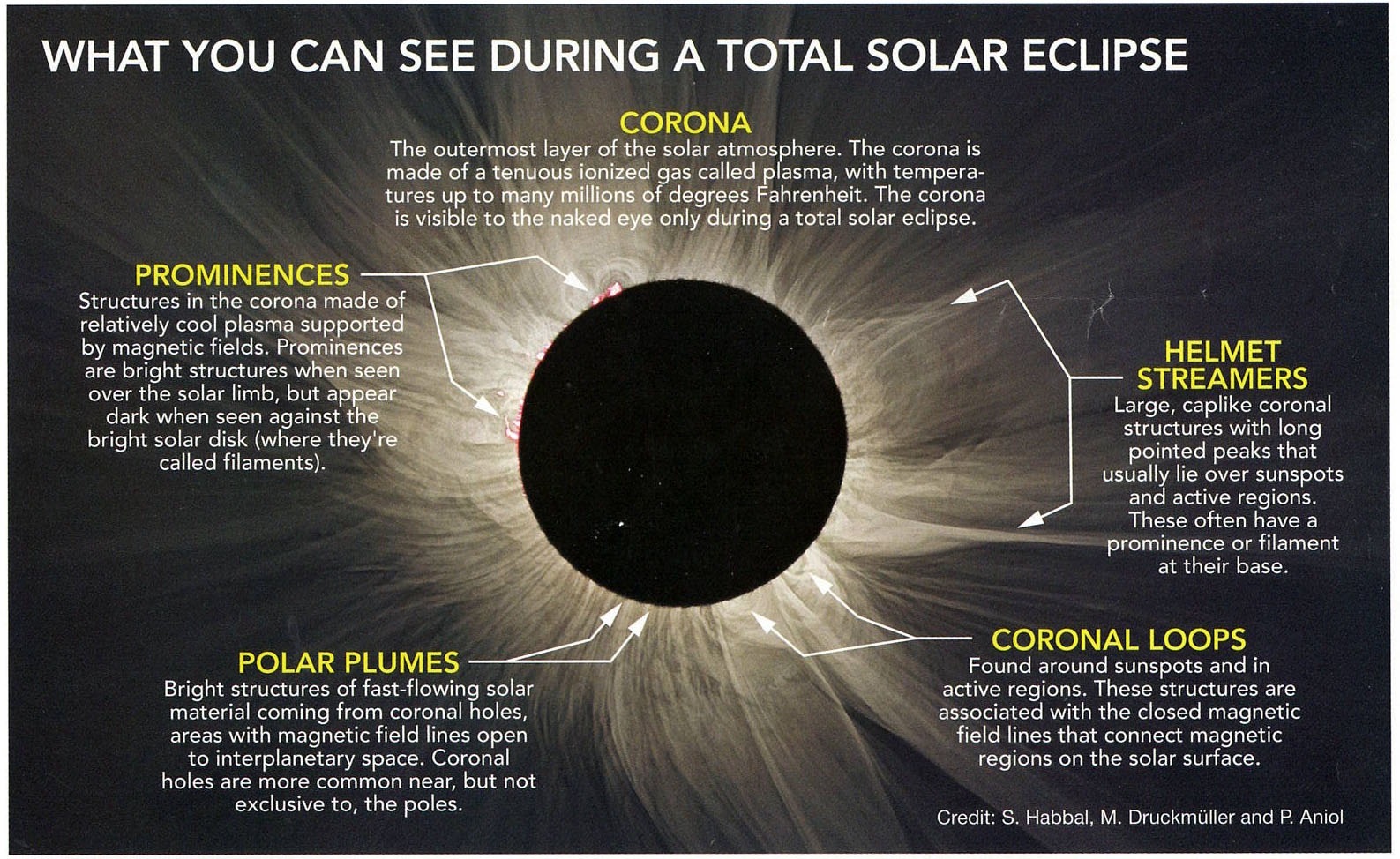 WHAT YOU CAN SEE DURING A TOTAL SOLAR ECLIPSE

CORONA
The outermost layer of the solar atmosphere. The corona is made of a tenuous ionized gas called plasma, with temperatures up to many millions of degrees Fahrenheit. The corona is visible to the naked eye only during a total solar eclipse.

PROMINENCES
Structures in the corona made of relatively cool plasma supported by magnetic fields. Prominences are bright structures when seen over the solar limb, but appear dark when seen against the bright solar disk (where they're called filaments).

HELMET STREAMERS
Large, caplike coronal structures with long pointed peaks that usually lie over sunspots and active regions. These often have a prominence or filament at their base.

POLAR PLUMES
Bright structures of fast-flowing solar material coming from coronal holes, areas with magnetic field lines open to interplanetary space. Coronal holes are more common near, but not exclusive to, the poles.

CORONAL LOOPS
Found around sunspots and in active regions. These structures are associated with the closed magnetic field lines that connect magnetic regions on the solar surface.

Credit: S. Habbal, M. Druckmüller and P. Aniol